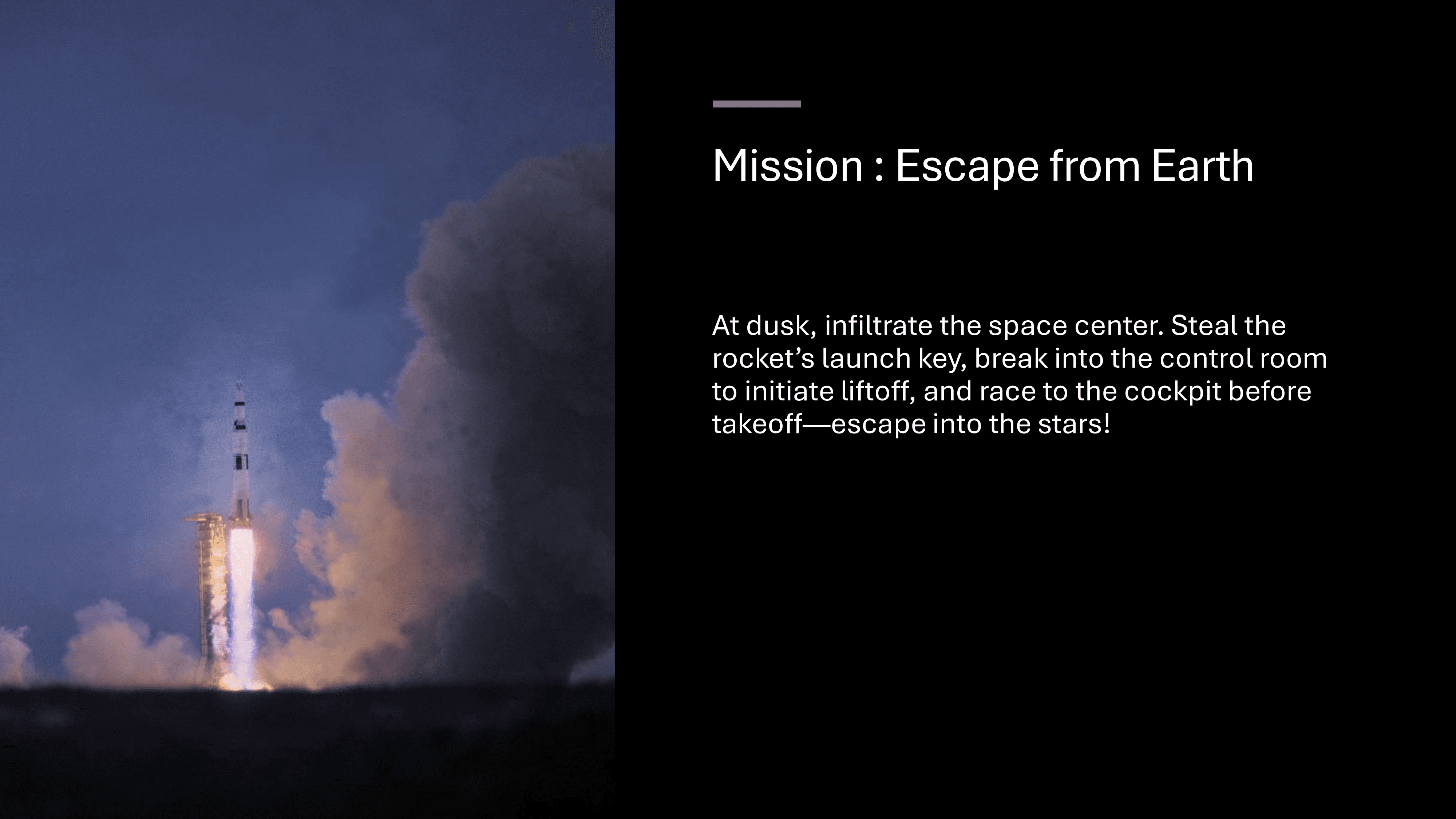 Mission : Escape from Earth

At dusk, infiltrate the space center. Steal the rocket’s launch key, break into the control room to initiate liftoff, and race to the cockpit before takeoff—escape into the stars!